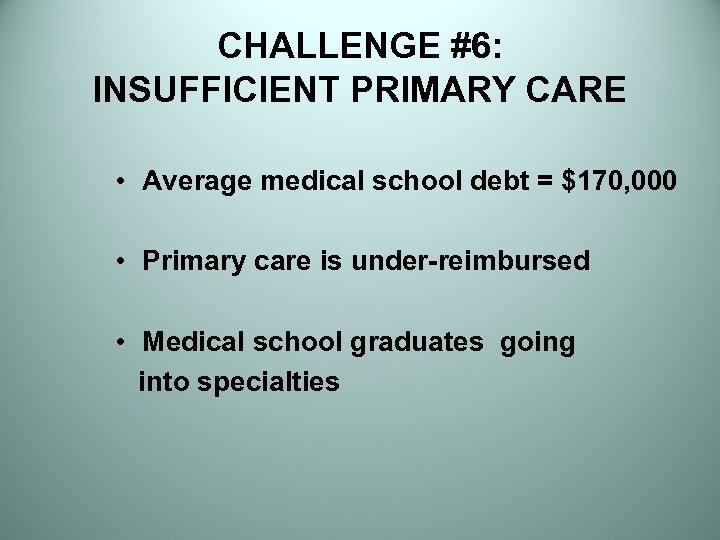 CHALLENGE #6:
INSUFFICIENT PRIMARY CARE

• Average medical school debt = \$170,000

• Primary care is under-reimbursed

• Medical school graduates going into specialties